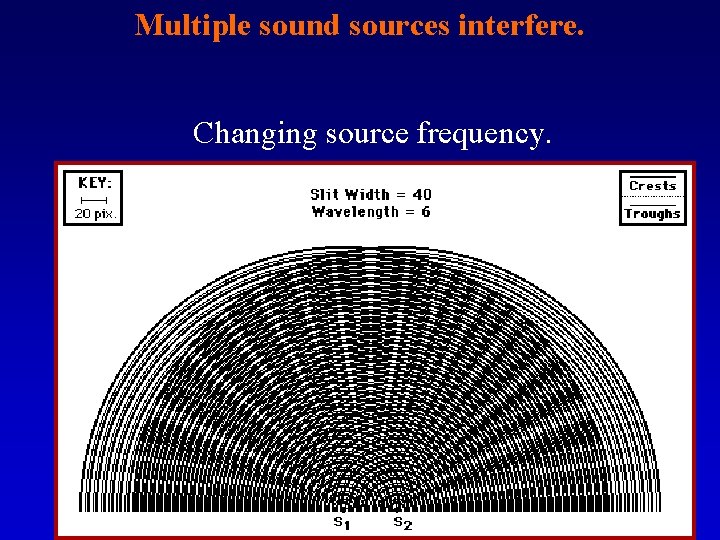 Multiple sound sources interfere.

Changing source frequency.

KEY:
20 pix.

Slit Width = 40
Wavelength = 6

Crests
Troughs

$S_1$ $S_2$